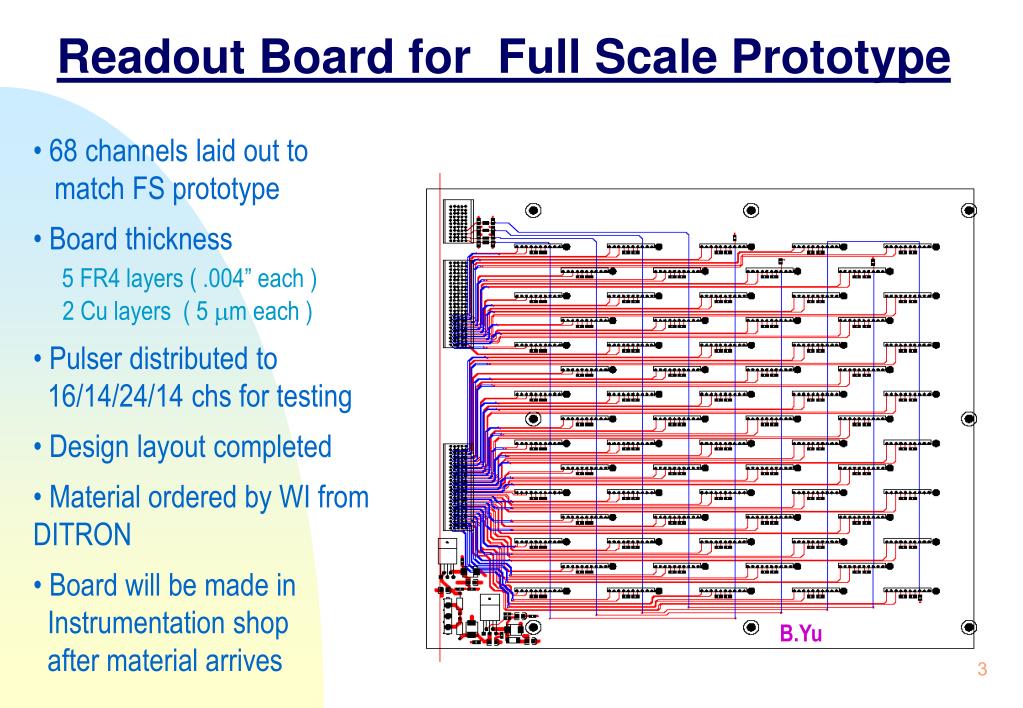 Readout Board for Full Scale Prototype

• 68 channels laid out to match FS prototype

• Board thickness
5 FR4 layers ( .004” each )
2 Cu layers ( 5 $\mu$m each )

• Pulser distributed to 16/14/24/14 chs for testing

• Design layout completed

• Material ordered by WI from DITRON

• Board will be made in Instrumentation shop after material arrives

B.Yu

3